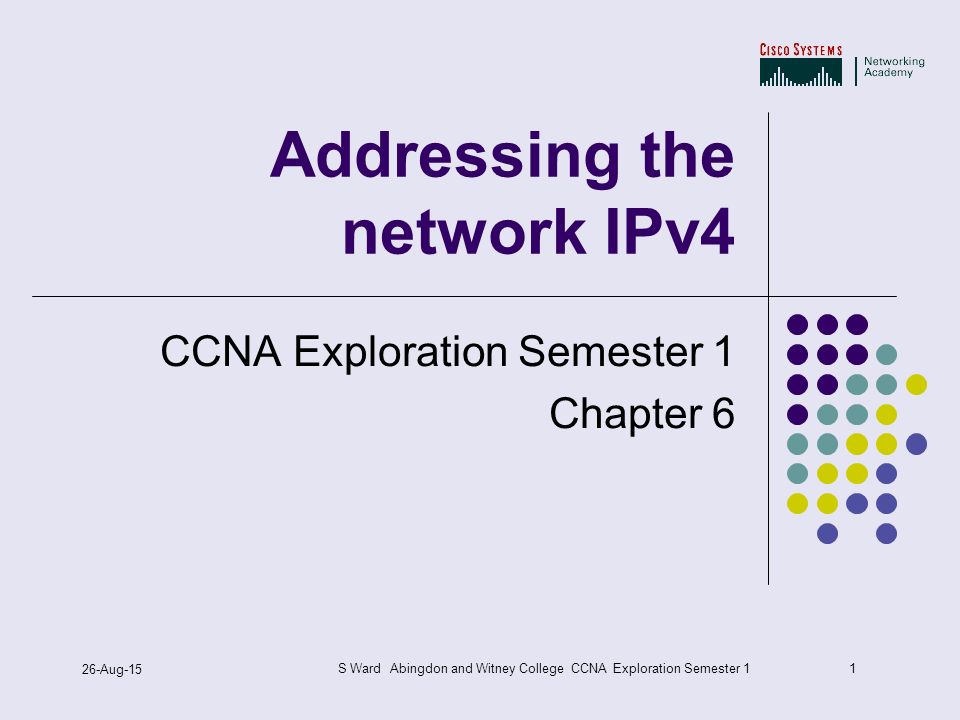 CISCO SYSTEMS
Networking Academy

Addressing the network IPv4

CCNA Exploration Semester 1

Chapter 6

26-Aug-15

S Ward Abingdon and Witney College CCNA Exploration Semester 1

1